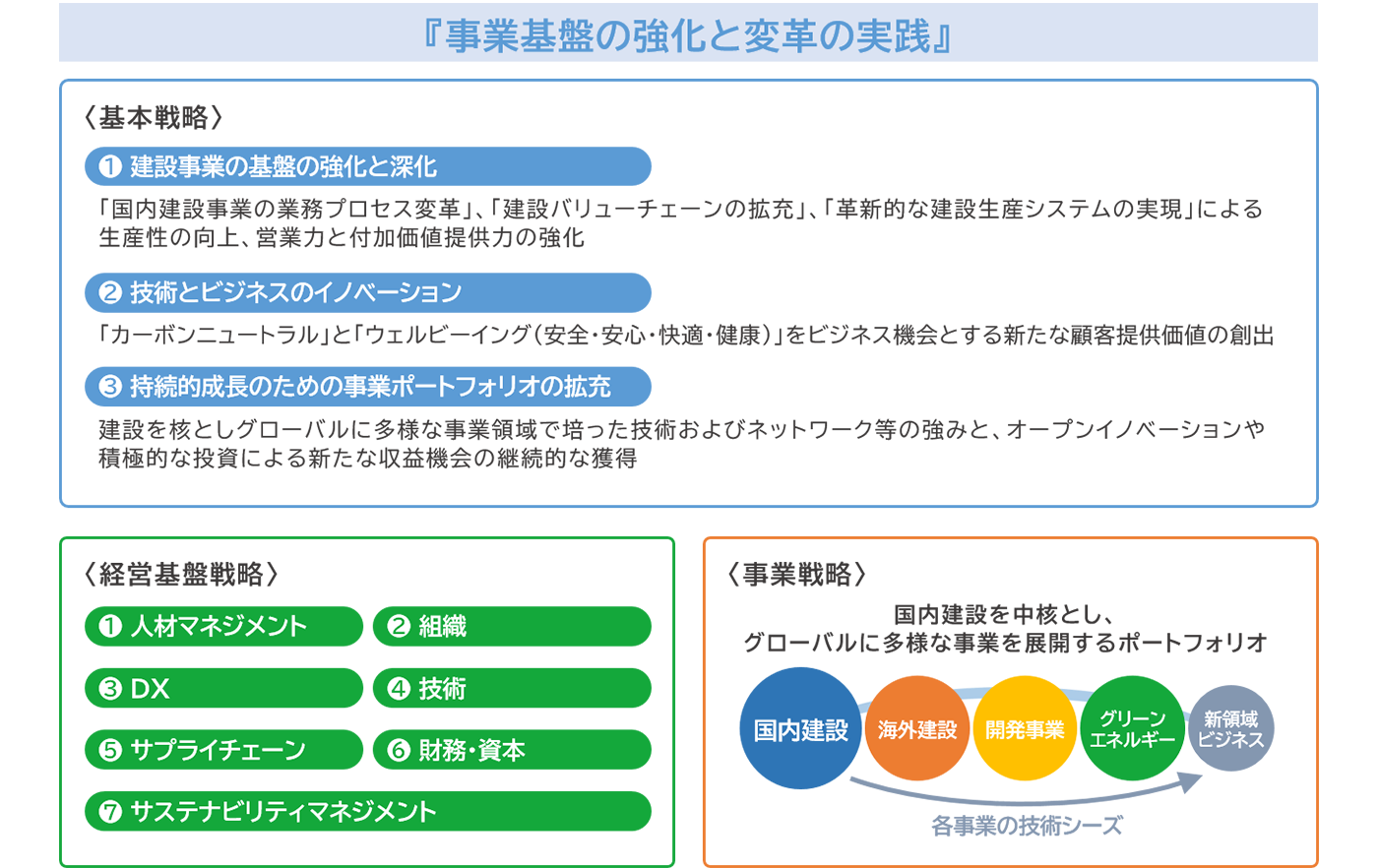 『事業基盤の強化と変革の実践』

〈基本戦略〉

❶ 建設事業の基盤の強化と深化

「国内建設事業の業務プロセス変革」、「建設バリューチェーンの拡充」、「革新的な建設生産システムの実現」による生産性の向上、営業力と付加価値提供力の強化

❷ 技術とビジネスのイノベーション

「カーボンニュートラル」と「ウェルビーイング（安全・安心・快適・健康）」をビジネス機会とする新たな顧客提供価値の創出

❸ 持続的成長のための事業ポートフォリオの拡充

建設を核としグローバルに多様な事業領域で培った技術およびネットワーク等の強みと、オープンイノベーションや積極的な投資による新たな収益機会の継続的な獲得

〈経営基盤戦略〉

❶ 人材マネジメント
❷ 組織
❸ DX
❹ 技術
❺ サプライチェーン
❻ 財務・資本
❼ サステナビリティマネジメント

〈事業戦略〉

国内建設を中核とし、グローバルに多様な事業を展開するポートフォリオ

国内建設
海外建設
開発事業
グリーンエネルギー
新領域ビジネス

各事業の技術シーズ